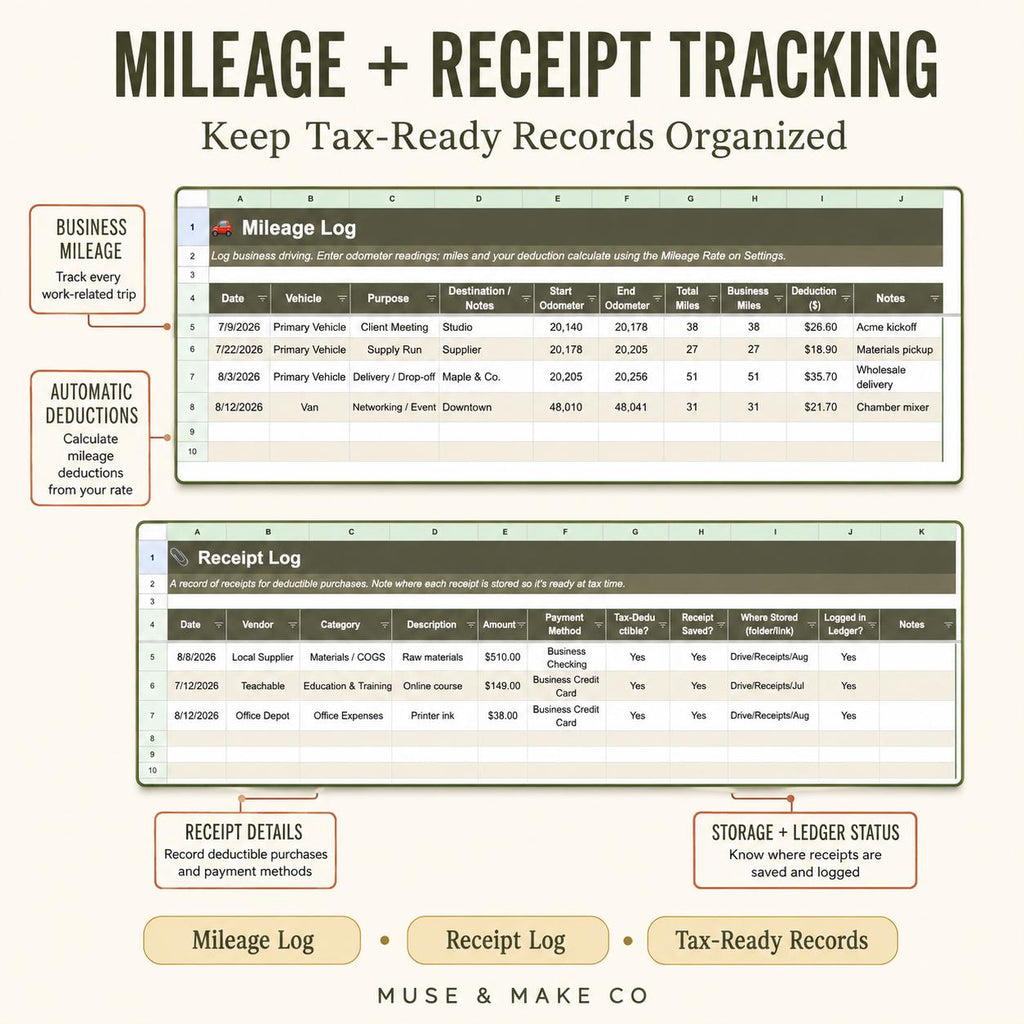 MILEAGE + RECEIPT TRACKING
Keep Tax-Ready Records Organized

BUSINESS MILEAGE
Track every work-related trip

AUTOMATIC DEDUCTIONS
Calculate mileage deductions from your rate

| | A | B | C | D | E | F | G | H | I | J |
|---|---|---|---|---|---|---|---|---|---|---|
| 1 | Mileage Log | | | | | | | | | |
| 2 | Log business driving. Enter odometer readings; miles and your deduction calculate using the Mileage Rate on Settings. | | | | | | | | | |
| 3 | | | | | | | | | | |
| 4 | Date | Vehicle | Purpose | Destination / Notes | Start Odometer | End Odometer | Total Miles | Business Miles | Deduction ($) | Notes |
| 5 | 7/9/2026 | Primary Vehicle | Client Meeting | Studio | 20,140 | 20,178 | 38 | 38 | $26.60 | Acme kickoff |
| 6 | 7/22/2026 | Primary Vehicle | Supply Run | Supplier | 20,178 | 20,205 | 27 | 27 | $18.90 | Materials pickup |
| 7 | 8/3/2026 | Primary Vehicle | Delivery / Drop-off | Maple & Co. | 20,205 | 20,256 | 51 | 51 | $35.70 | Wholesale delivery |
| 8 | 8/12/2026 | Van | Networking / Event | Downtown | 48,010 | 48,041 | 31 | 31 | $21.70 | Chamber mixer |
| 9 | | | | | | | | | | |
| 10 | | | | | | | | | | |

| | A | B | C | D | E | F | G | H | I | J | K |
|---|---|---|---|---|---|---|---|---|---|---|---|
| 1 | Receipt Log | | | | | | | | | | |
| 2 | A record of receipts for deductible purchases. Note where each receipt is stored so it's ready at tax time. | | | | | | | | | | |
| 3 | | | | | | | | | | | |
| 4 | Date | Vendor | Category | Description | Amount | Payment Method | Tax-Deductible? | Receipt Saved? | Where Stored (folder/link) | Logged in Ledger? | Notes |
| 5 | 8/8/2026 | Local Supplier | Materials / COGS | Raw materials | $510.00 | Business Checking | Yes | Yes | Drive/Receipts/Aug | Yes | |
| 6 | 7/12/2026 | Teachable | Education & Training | Online course | $149.00 | Business Credit Card | Yes | Yes | Drive/Receipts/Jul | Yes | |
| 7 | 8/12/2026 | Office Depot | Office Expenses | Printer ink | $38.00 | Business Credit Card | Yes | Yes | Drive/Receipts/Aug | Yes | |
| 8 | | | | | | | | | | | |
| 9 | | | | | | | | | | | |
| 10 | | | | | | | | | | | |

RECEIPT DETAILS
Record deductible purchases and payment methods

STORAGE + LEDGER STATUS
Know where receipts are saved and logged

Mileage Log • Receipt Log • Tax-Ready Records

MUSE & MAKE CO